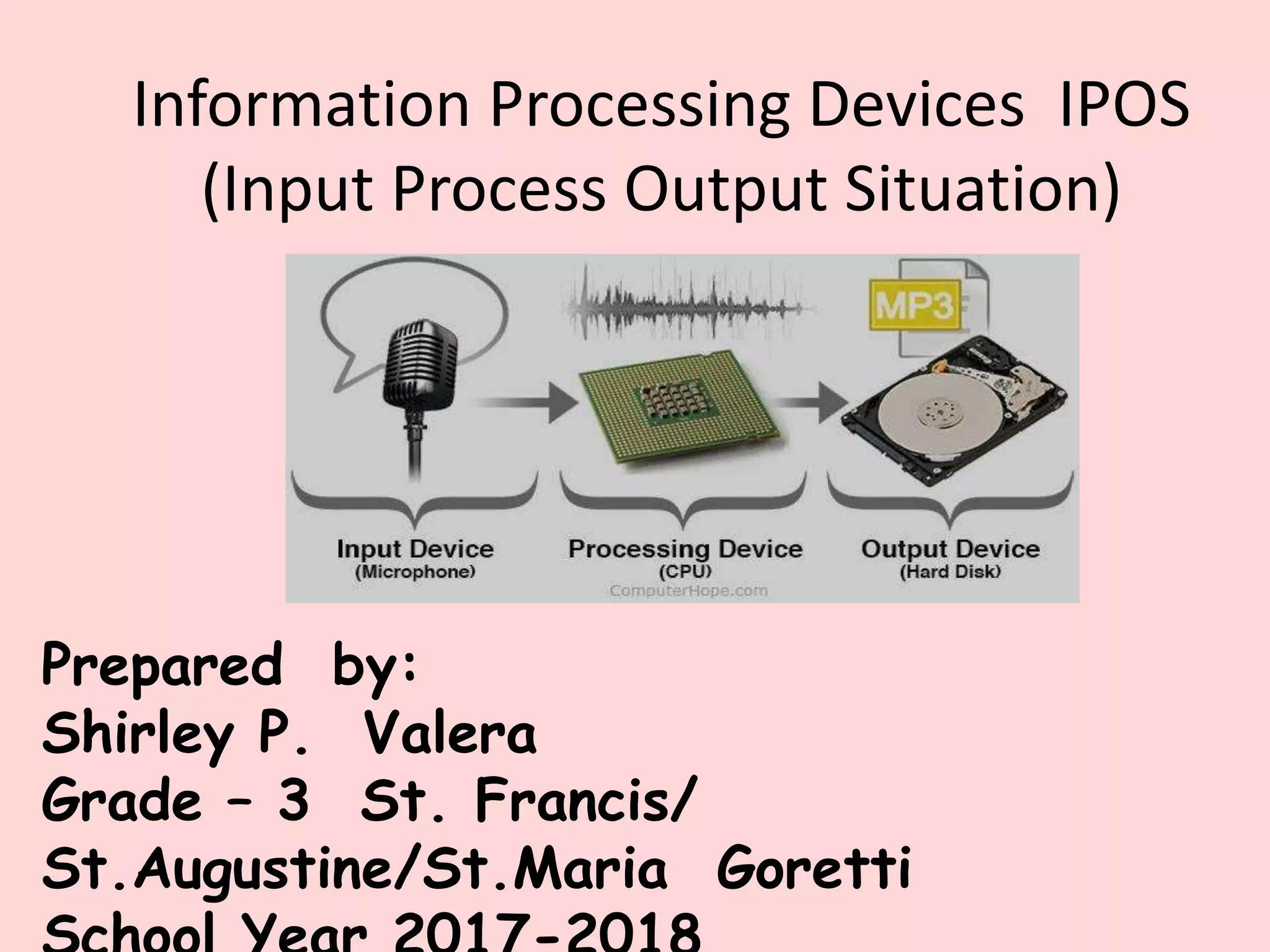 Information Processing Devices IPOS (Input Process Output Situation)

MP3

Input Device
(Microphone)

Processing Device
(CPU)

Output Device
(Hard Disk)

ComputerHope.com

Prepared by:
Shirley P. Valera
Grade – 3 St. Francis/
St.Augustine/St.Maria Goretti
School Year 2017-2018